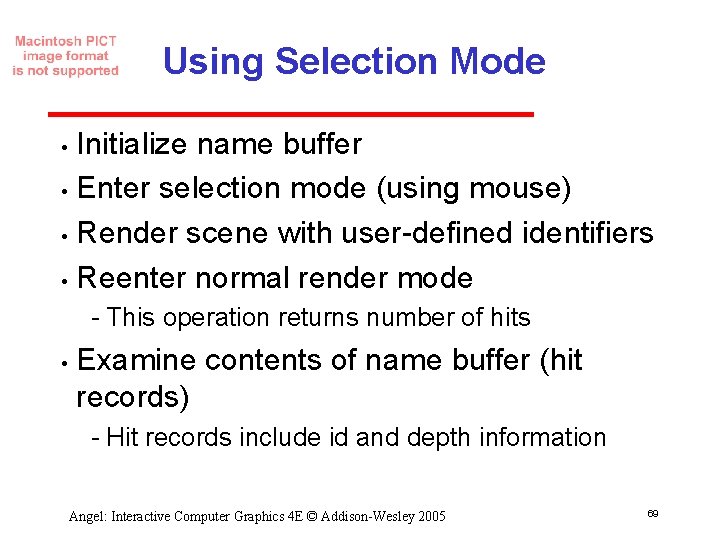 Macintosh PICT image format is not supported

Using Selection Mode

• Initialize name buffer
• Enter selection mode (using mouse)
• Render scene with user-defined identifiers
• Reenter normal render mode
- This operation returns number of hits
• Examine contents of name buffer (hit records)
- Hit records include id and depth information

Angel: Interactive Computer Graphics 4E © Addison-Wesley 2005

69